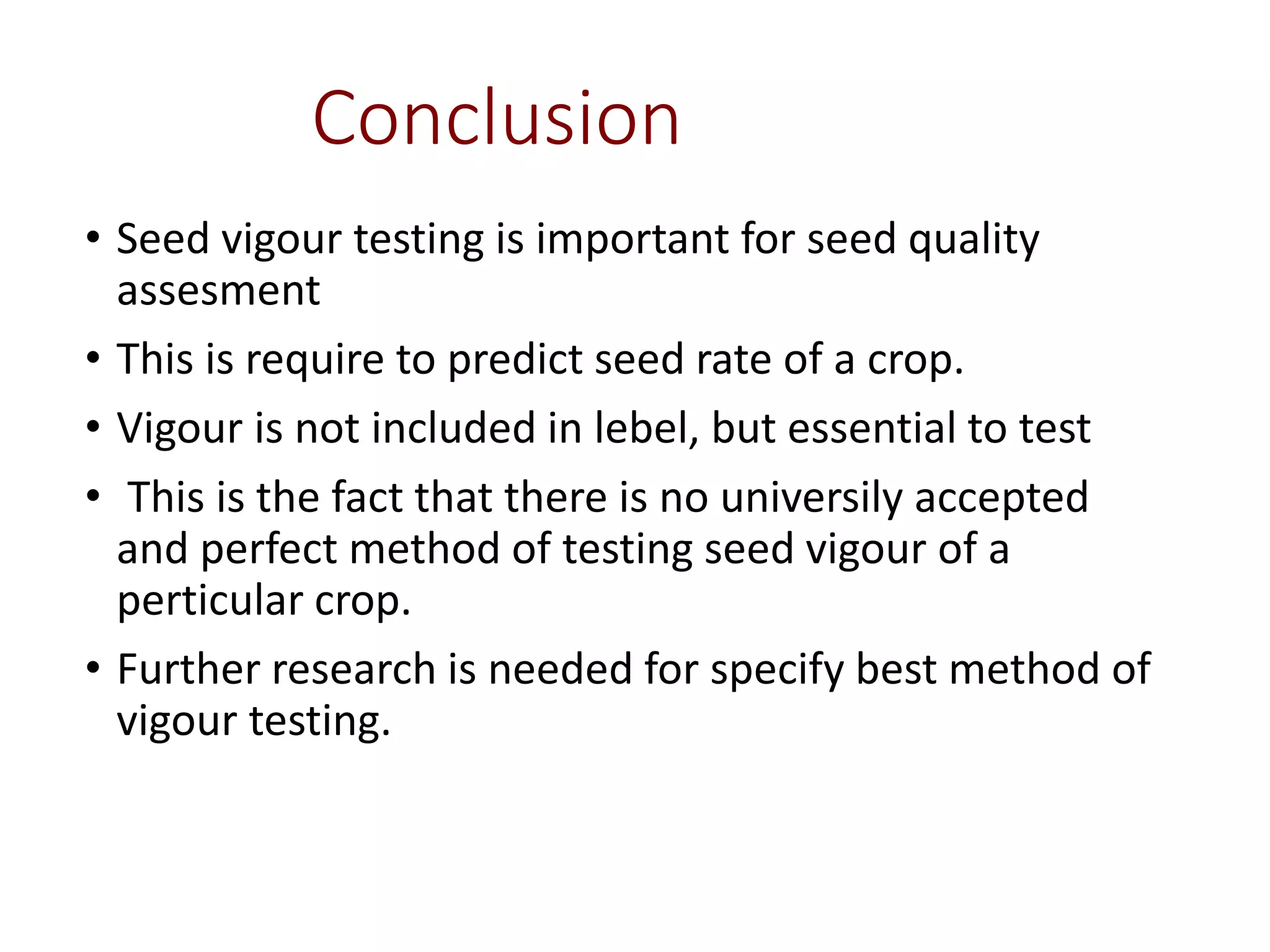 Conclusion

• Seed vigour testing is important for seed quality assesment

• This is require to predict seed rate of a crop.

• Vigour is not included in lebel, but essential to test

• This is the fact that there is no universily accepted and perfect method of testing seed vigour of a perticular crop.

• Further research is needed for specify best method of vigour testing.